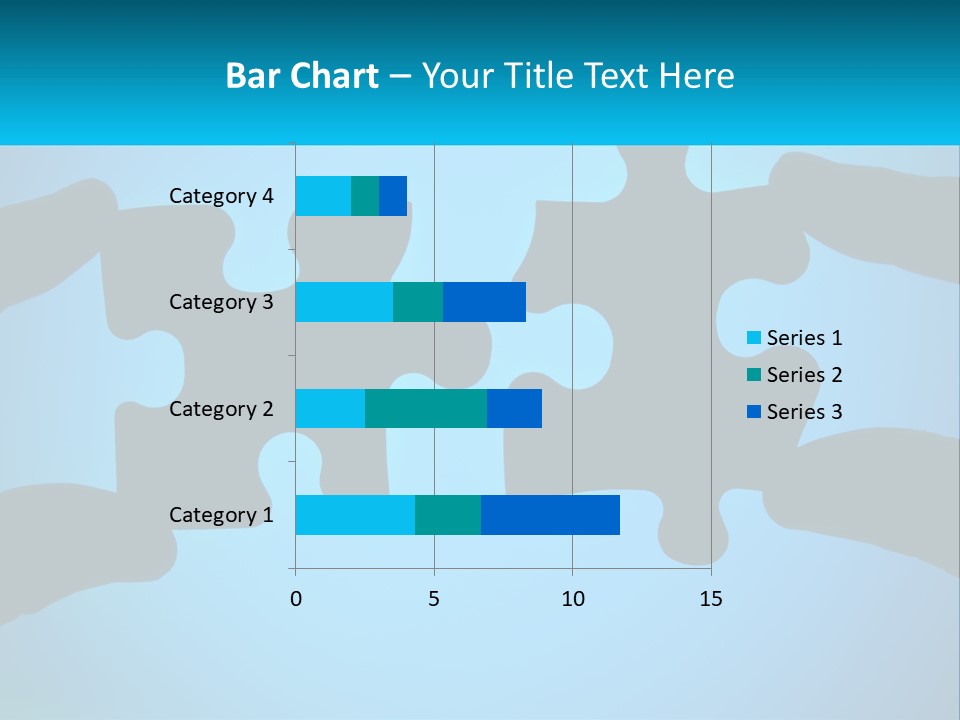 Bar Chart – Your Title Text Here

Category 4
Category 3
Category 2
Category 1

0 5 10 15

Series 1
Series 2
Series 3